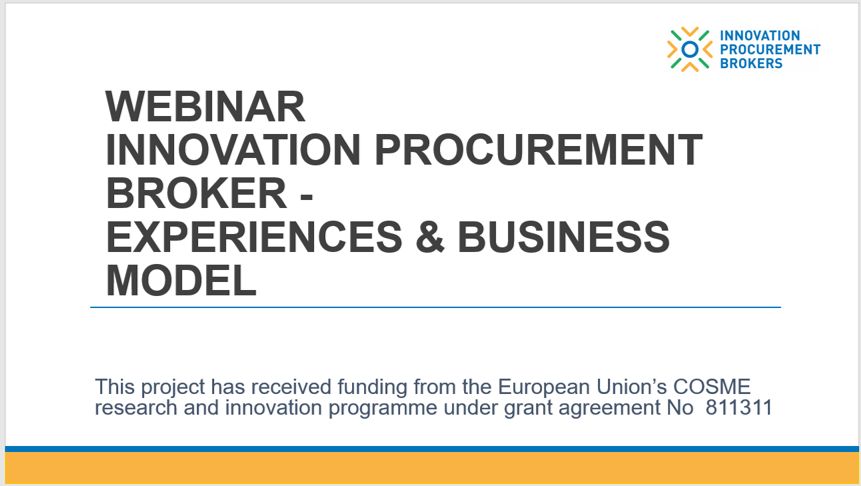 INNOVATION
PROCUREMENT
BROKERS

WEBINAR
INNOVATION PROCUREMENT BROKER -
EXPERIENCES & BUSINESS MODEL

This project has received funding from the European Union's COSME research and innovation programme under grant agreement No 811311